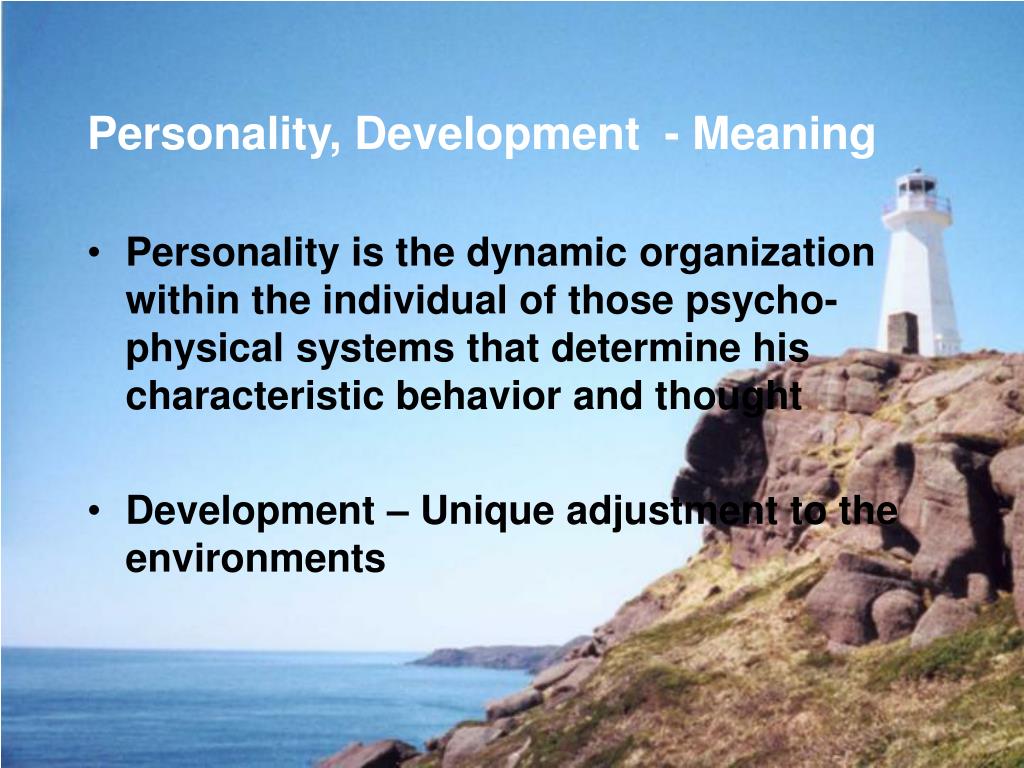 Personality, Development - Meaning

• Personality is the dynamic organization within the individual of those psycho-physical systems that determine his characteristic behavior and thought

• Development – Unique adjustment to the environments